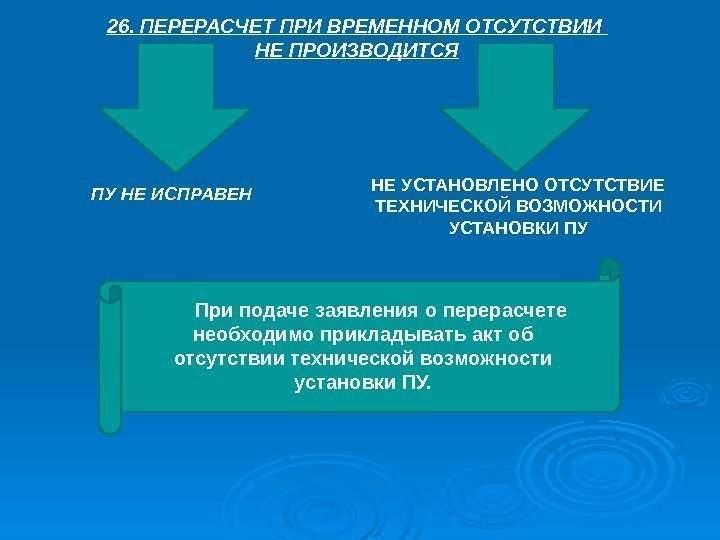 26. ПЕРЕРАСЧЕТ ПРИ ВРЕМЕННОМ ОТСУТСТВИИ НЕ ПРОИЗВОДИТСЯ

ПУ НЕ ИСПРАВЕН

НЕ УСТАНОВЛЕНО ОТСУТСТВИЕ ТЕХНИЧЕСКОЙ ВОЗМОЖНОСТИ УСТАНОВКИ ПУ

При подаче заявления о перерасчете необходимо прикладывать акт об отсутствии технической возможности установки ПУ.